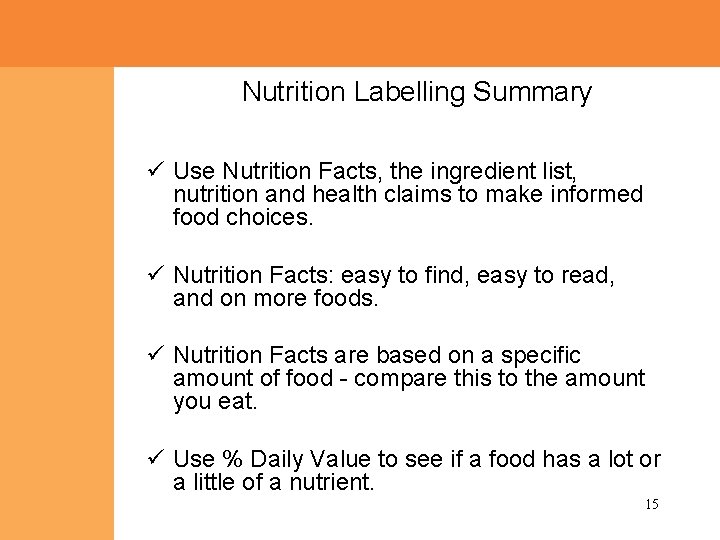 Nutrition Labelling Summary

✓ Use Nutrition Facts, the ingredient list, nutrition and health claims to make informed food choices.

✓ Nutrition Facts: easy to find, easy to read, and on more foods.

✓ Nutrition Facts are based on a specific amount of food - compare this to the amount you eat.

✓ Use % Daily Value to see if a food has a lot or a little of a nutrient.

15